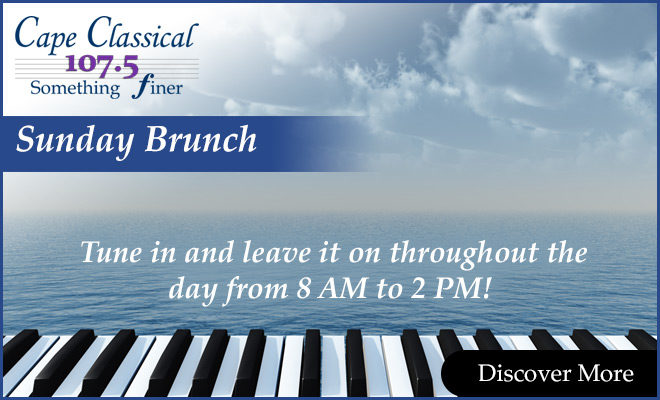 Cape Classical
107.5
Something finer

Sunday Brunch

Tune in and leave it on throughout the day from 8 AM to 2 PM!

Discover More